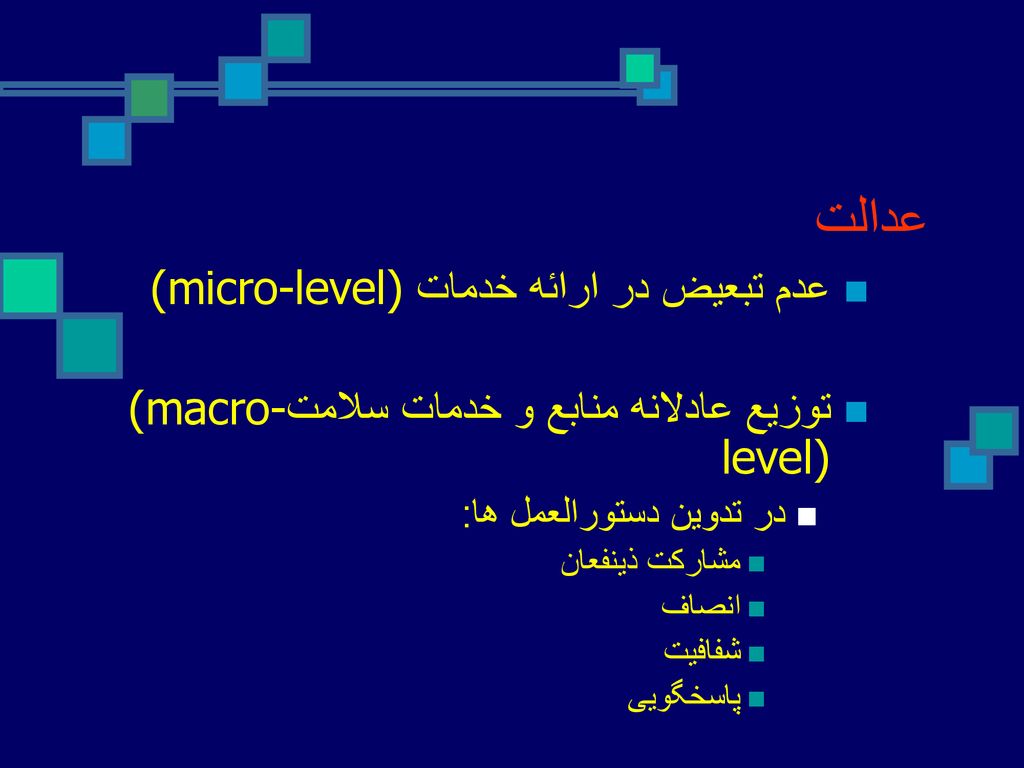 عدالت

عدم تبعیض در ارائه خدمات (micro-level)

توزیع عادلانه منابع و خدمات سلامت (macro-level)

در تدوین دستورالعمل ها:

مشارکت ذینفعان

انصاف

شفافیت

پاسخگویی